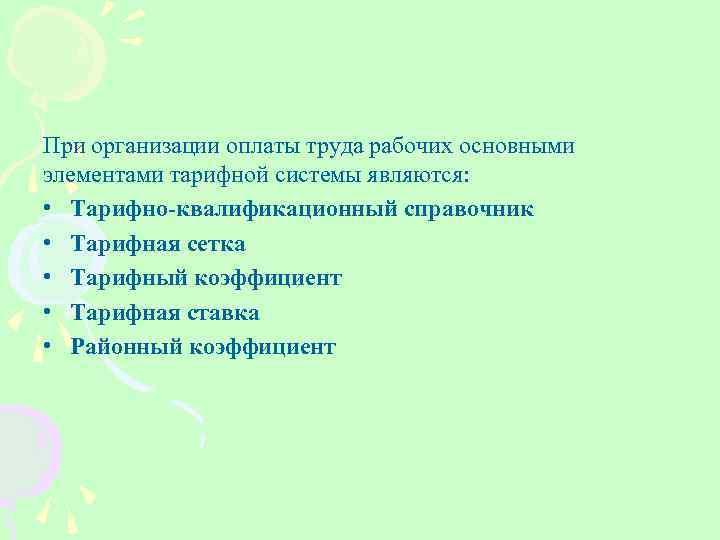 При организации оплаты труда рабочих основными элементами тарифной системы являются:

• Тарифно-квалификационный справочник
• Тарифная сетка
• Тарифный коэффициент
• Тарифная ставка
• Районный коэффициент